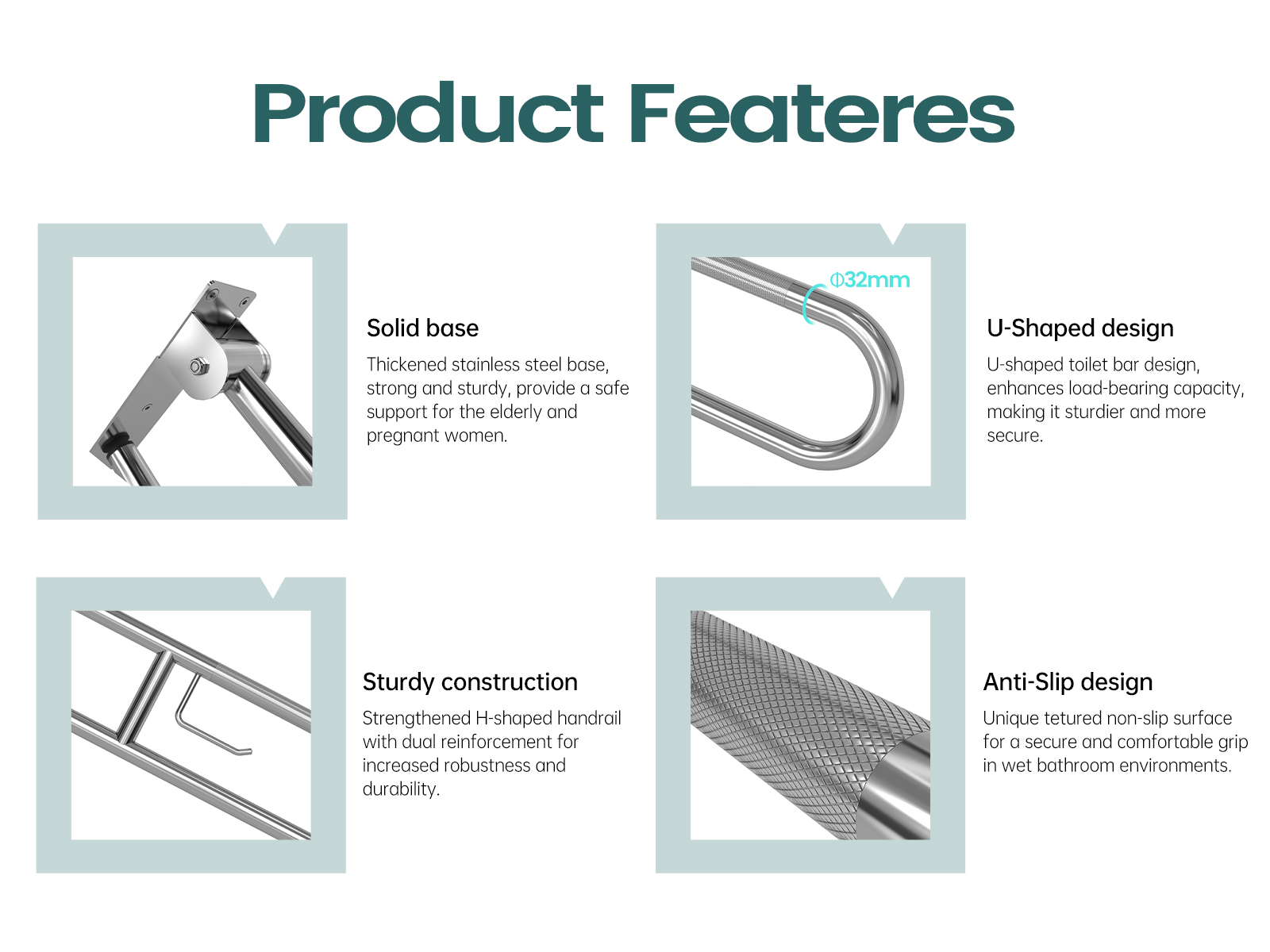 Product Feateres

Solid base

Thickened stainless steel base, strong and sturdy, provide a safe support for the elderly and pregnant women.

Φ32mm

U-Shaped design

U-shaped toilet bar design, enhances load-bearing capacity, making it sturdier and more secure.

Sturdy construction

Strengthened H-shaped handrail with dual reinforcement for increased robustness and durability.

Anti-Slip design

Unique tetured non-slip surface for a secure and comfortable grip in wet bathroom environments.